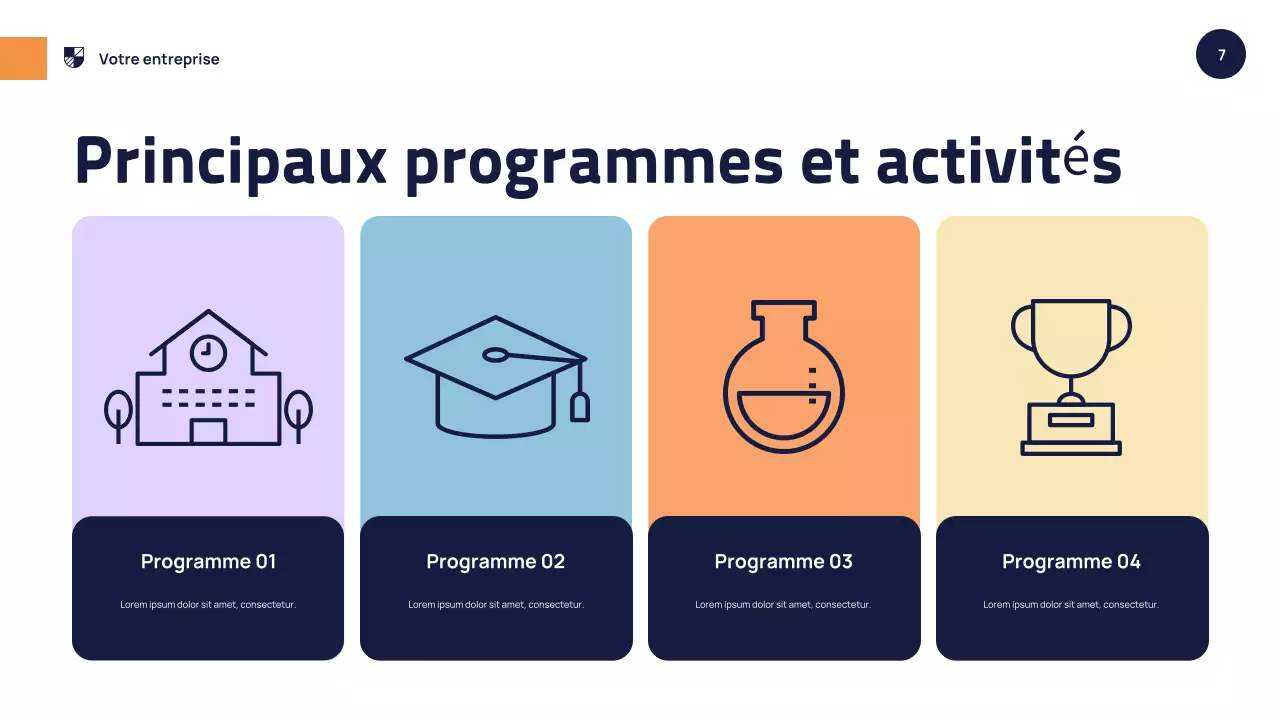 Votre entreprise

7

Principaux programmes et activités

Programme 01

Lorem ipsum dolor sit amet, consectetur.

Programme 02

Lorem ipsum dolor sit amet, consectetur.

Programme 03

Lorem ipsum dolor sit amet, consectetur.

Programme 04

Lorem ipsum dolor sit amet, consectetur.